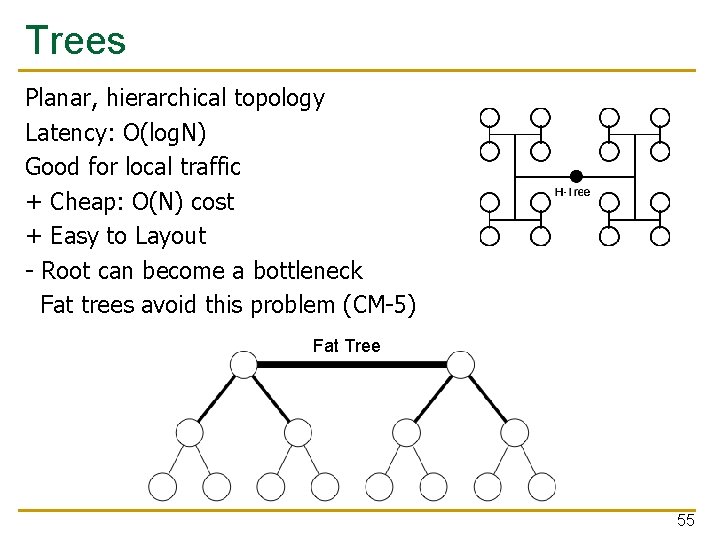 Trees

Planar, hierarchical topology

Latency: O(logN)

Good for local traffic

+ Cheap: O(N) cost

+ Easy to Layout

- Root can become a bottleneck

Fat trees avoid this problem (CM-5)

H-Tree

Fat Tree

55